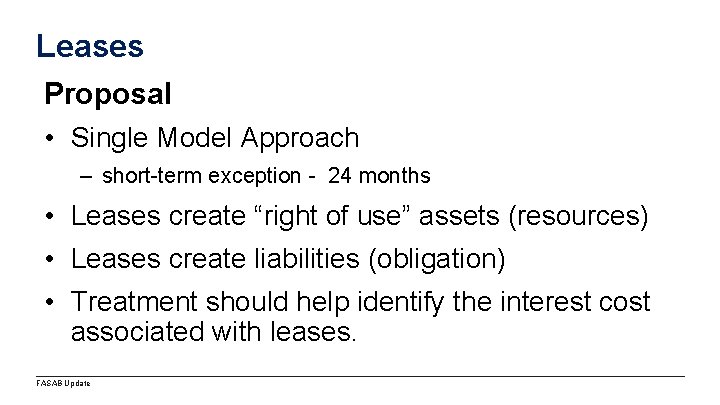 Leases

Proposal

• Single Model Approach
  – short-term exception - 24 months

• Leases create “right of use” assets (resources)

• Leases create liabilities (obligation)

• Treatment should help identify the interest cost associated with leases.

FASAB Update